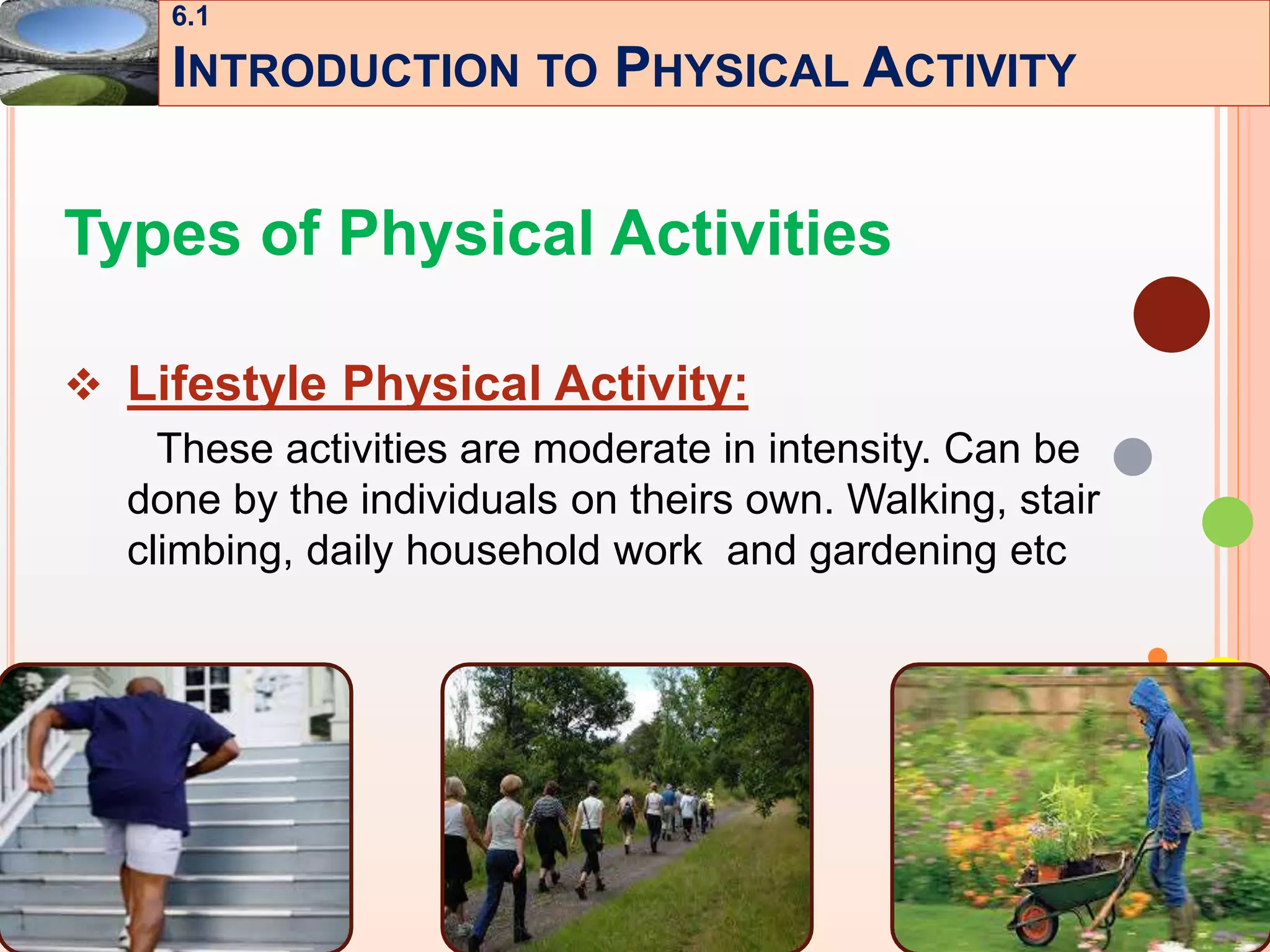 6.1
INTRODUCTION TO PHYSICAL ACTIVITY

Types of Physical Activities

❖ Lifestyle Physical Activity:
These activities are moderate in intensity. Can be done by the individuals on theirs own. Walking, stair climbing, daily household work and gardening etc